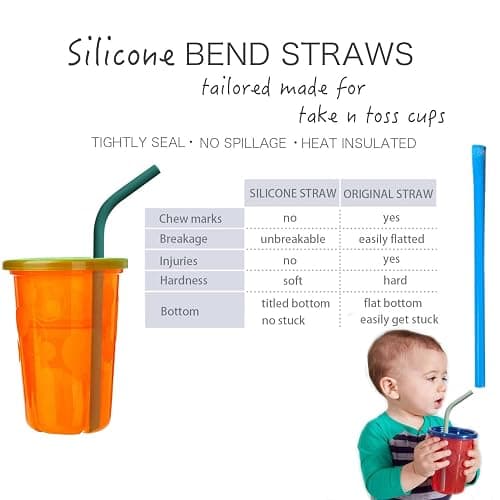 Silicone BEND STRAWS
tailored made for
take n toss cups

TIGHTLY SEAL · NO SPILLAGE · HEAT INSULATED

| | SILICONE STRAW | ORIGINAL STRAW |
|---|---|---|
| Chew marks | no | yes |
| Breakage | unbreakable | easily flatted |
| Injuries | no | yes |
| Hardness | soft | hard |
| Bottom | titled bottom no stuck | flat bottom easily get stuck |